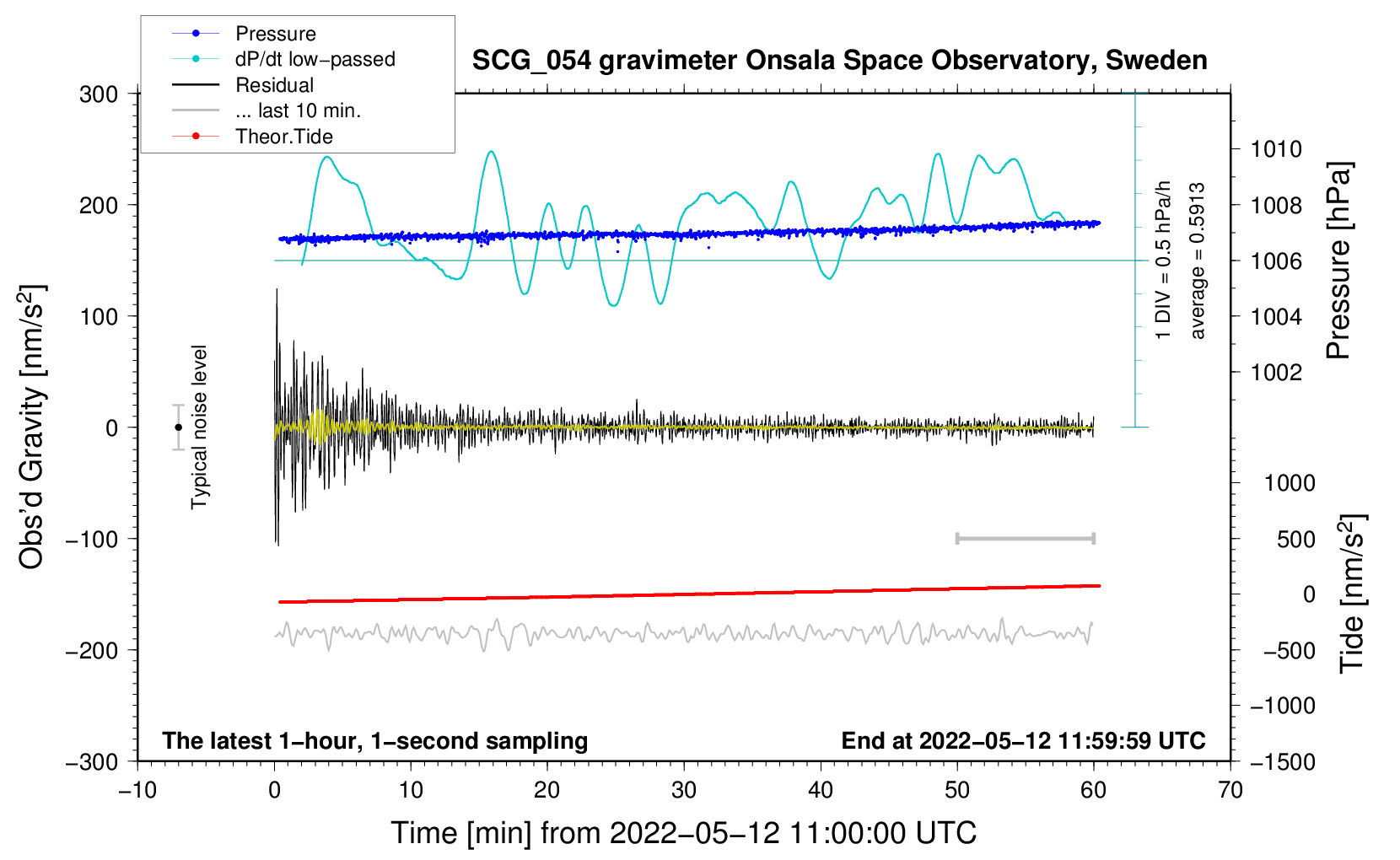 Pressure
dP/dt low−passed
Residual
... last 10 min.
Theor.Tide

SCG_054 gravimeter Onsala Space Observatory, Sweden

300
200
100
0
−100
−200
−300

Obs'd Gravity [nm/s$^2$]

Typical noise level

1 DIV = 0.5 hPa/h
average = 0.5913

1010
1008
1006
1004
1002

Pressure [hPa]

1000
500
0
−500
−1000
−1500

Tide [nm/s$^2$]

The latest 1−hour, 1−second sampling
End at 2022−05−12 11:59:59 UTC

−10
0
10
20
30
40
50
60
70

Time [min] from 2022−05−12 11:00:00 UTC